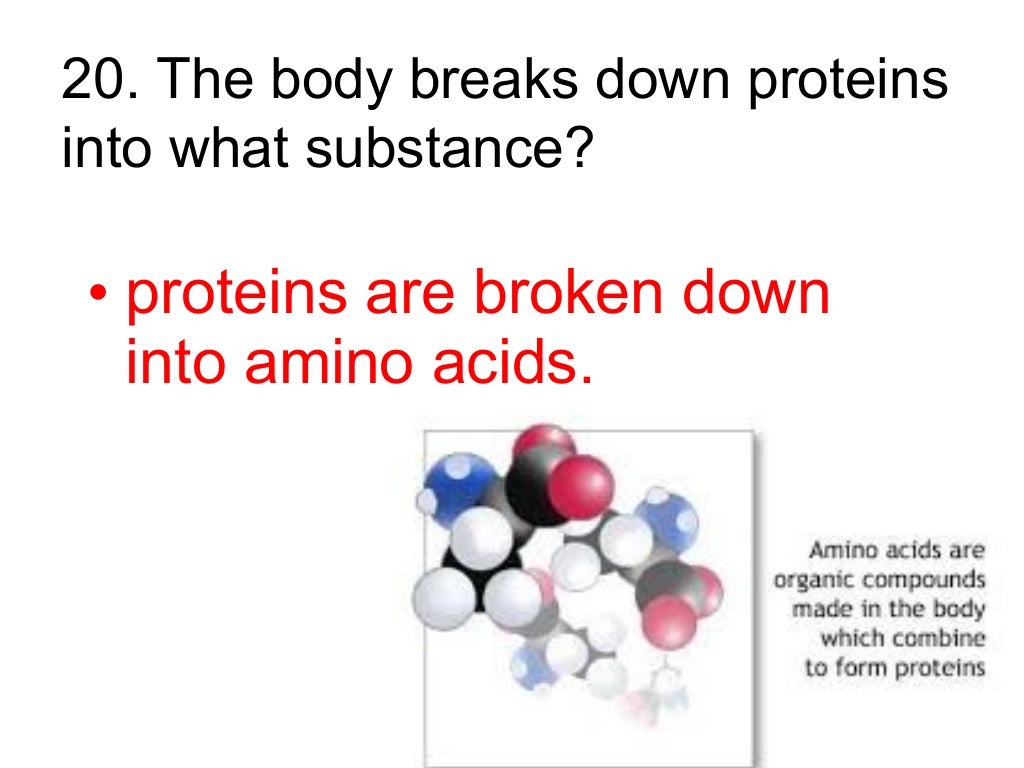 20. The body breaks down proteins into what substance?

• proteins are broken down into amino acids.

Amino acids are organic compounds made in the body which combine to form proteins